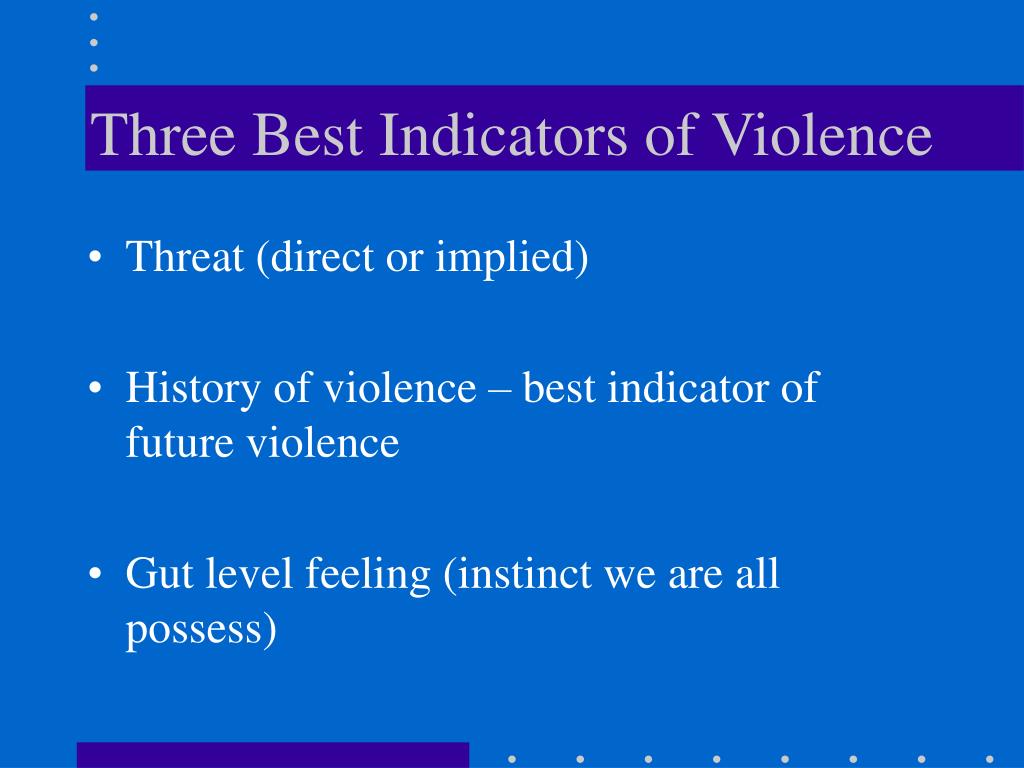 Three Best Indicators of Violence

• Threat (direct or implied)

• History of violence – best indicator of future violence

• Gut level feeling (instinct we are all possess)